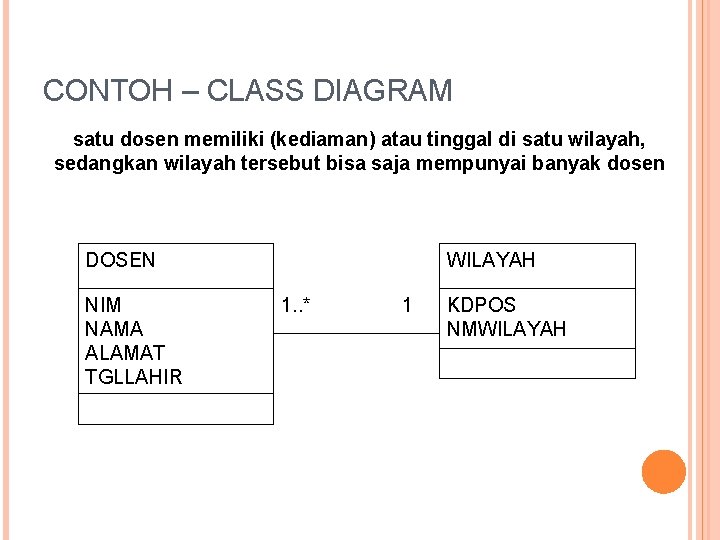 CONTOH – CLASS DIAGRAM

satu dosen memiliki (kediaman) atau tinggal di satu wilayah, sedangkan wilayah tersebut bisa saja mempunyai banyak dosen

DOSEN

NIM
NAMA
ALAMAT
TGLLAHIR

1..*

1

WILAYAH

KDPOS
NMWILAYAH